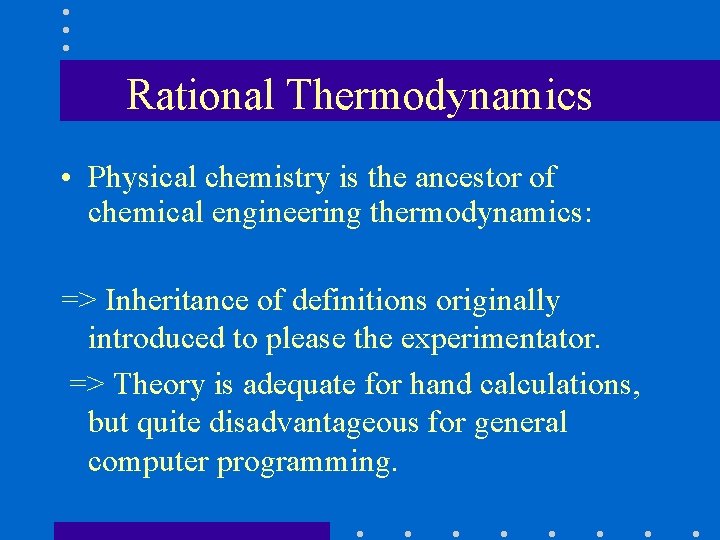 Rational Thermodynamics

• Physical chemistry is the ancestor of chemical engineering thermodynamics:

=> Inheritance of definitions originally introduced to please the experimentator.

=> Theory is adequate for hand calculations, but quite disadvantageous for general computer programming.